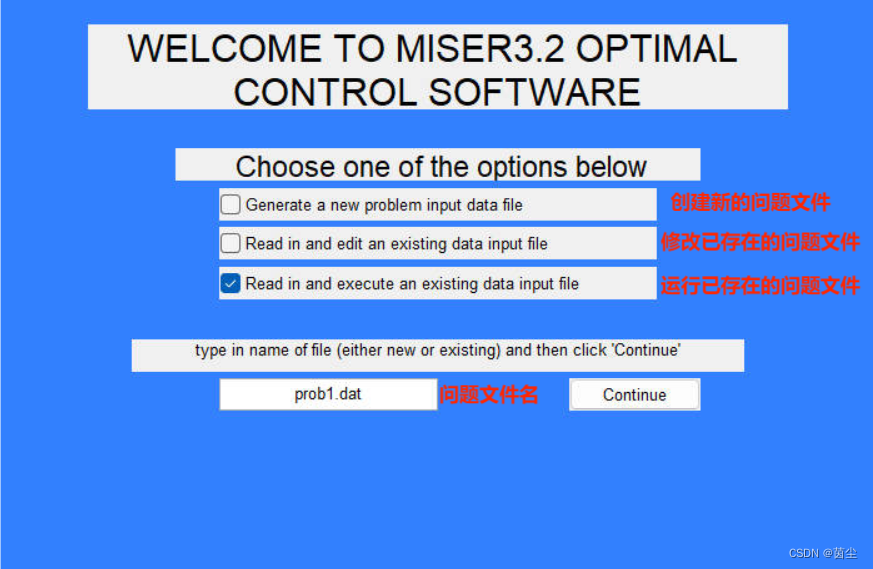 WELCOME TO MISER3.2 OPTIMAL CONTROL SOFTWARE

Choose one of the options below

Generate a new problem input data file
创建新的问题文件

Read in and edit an existing data input file
修改已存在的问题文件

Read in and execute an existing data input file
运行已存在的问题文件

type in name of file (either new or existing) and then click 'Continue'

prob1.dat
问题文件名

Continue

CSDN @茵尘